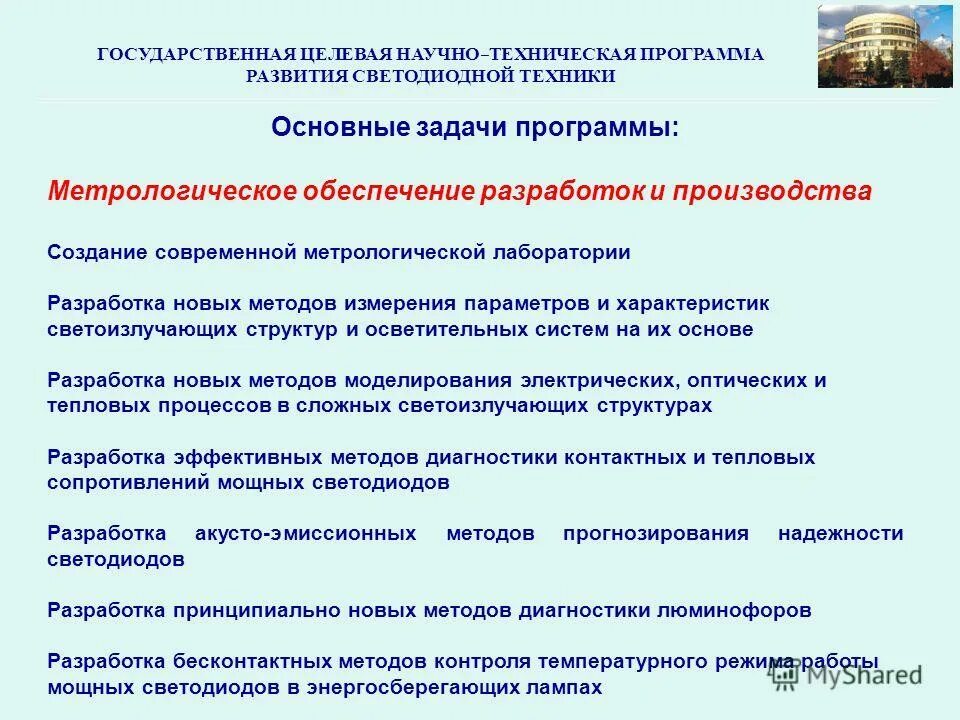 ГОСУДАРСТВЕННАЯ ЦЕЛЕВАЯ НАУЧНО–ТЕХНИЧЕСКАЯ ПРОГРАММА РАЗВИТИЯ СВЕТОДИОДНОЙ ТЕХНИКИ

Основные задачи программы:

Метрологическое обеспечение разработок и производства

Создание современной метрологической лаборатории

Разработка новых методов измерения параметров и характеристик светоизлучающих структур и осветительных систем на их основе

Разработка новых методов моделирования электрических, оптических и тепловых процессов в сложных светоизлучающих структурах

Разработка эффективных методов диагностики контактных и тепловых сопротивлений мощных светодиодов

Разработка акусто-эмиссионных методов прогнозирования надежности светодиодов

Разработка принципиально новых методов диагностики люминофоров

Разработка бесконтактных методов контроля температурного режима работы мощных светодиодов в энергосберегающих лампах

MyShared